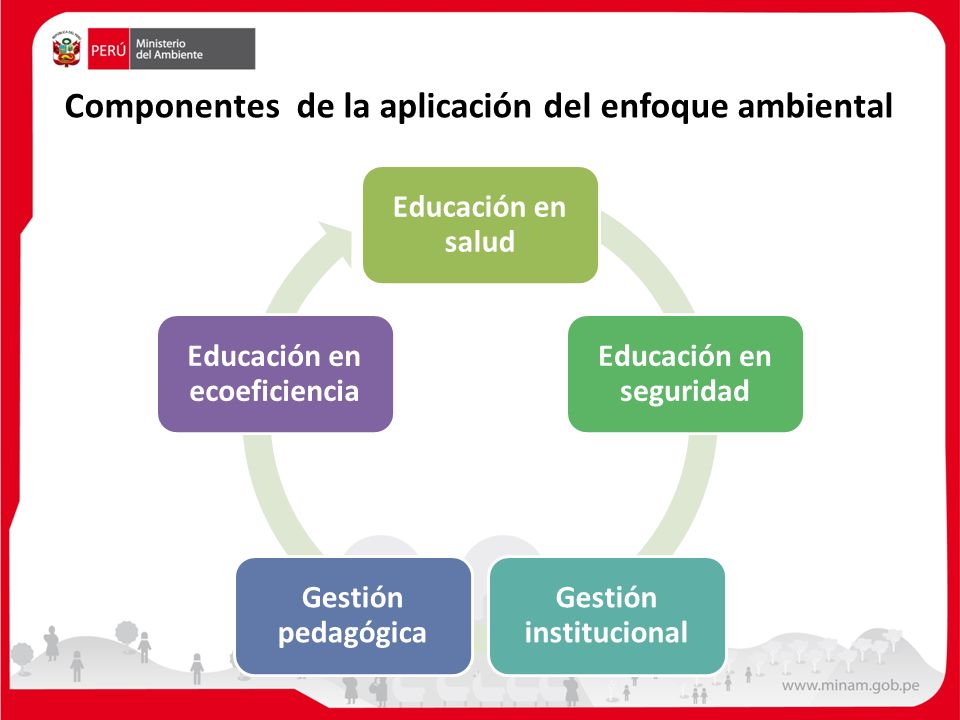 PERÚ Ministerio del Ambiente

Componentes de la aplicación del enfoque ambiental

Educación en salud

Educación en seguridad

Gestión institucional

Gestión pedagógica

Educación en ecoeficiencia

www.minam.gob.pe